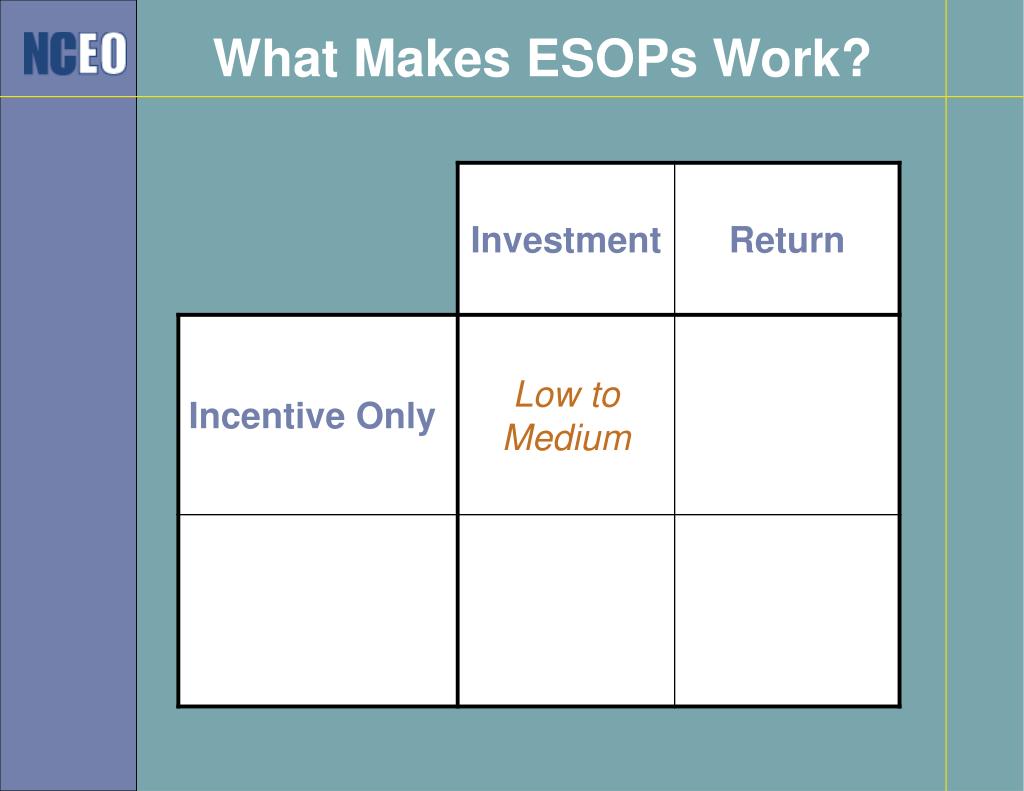 NCEO

What Makes ESOPs Work?

| | Investment | Return |
|---|---|---|
| Incentive Only | Low to Medium | |
| | | |